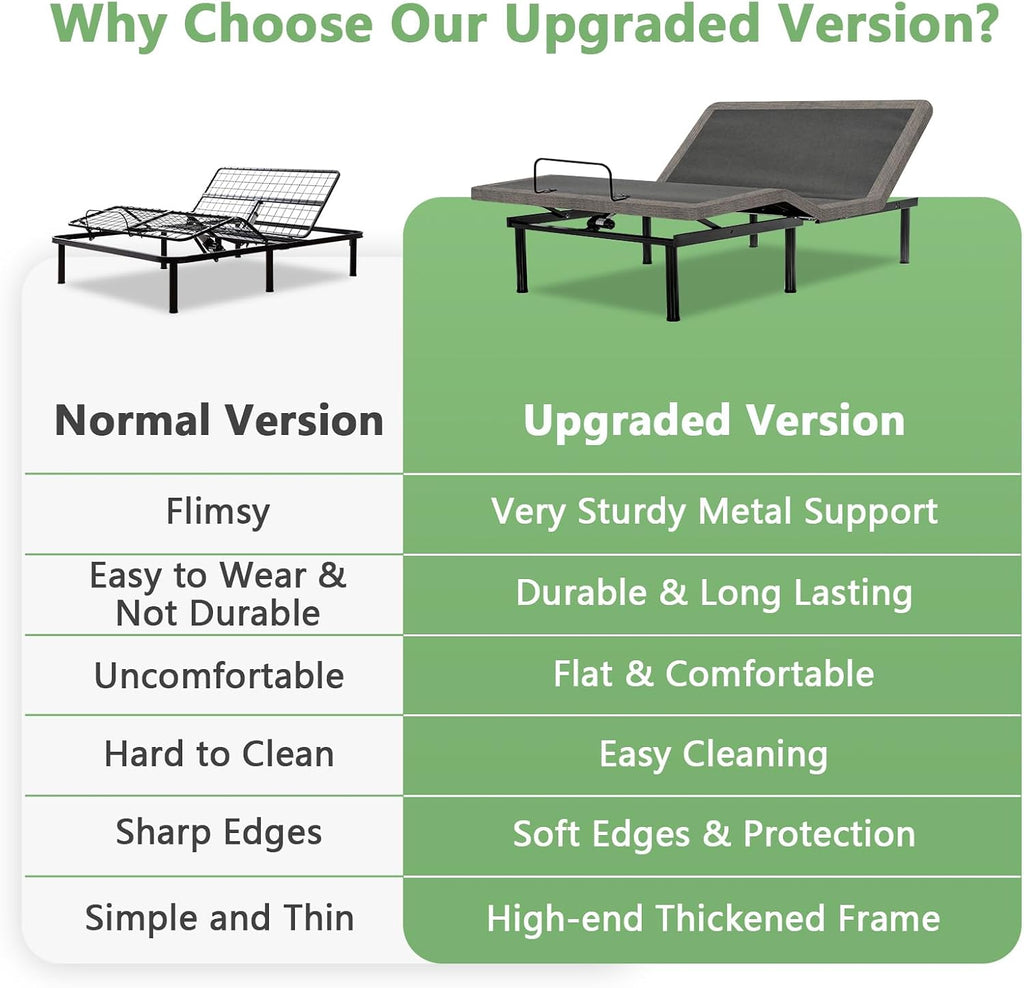 Why Choose Our Upgraded Version?

| Normal Version | Upgraded Version |
|---|---|
| Flimsy | Very Sturdy Metal Support |
| Easy to Wear & Not Durable | Durable & Long Lasting |
| Uncomfortable | Flat & Comfortable |
| Hard to Clean | Easy Cleaning |
| Sharp Edges | Soft Edges & Protection |
| Simple and Thin | High-end Thickened Frame |